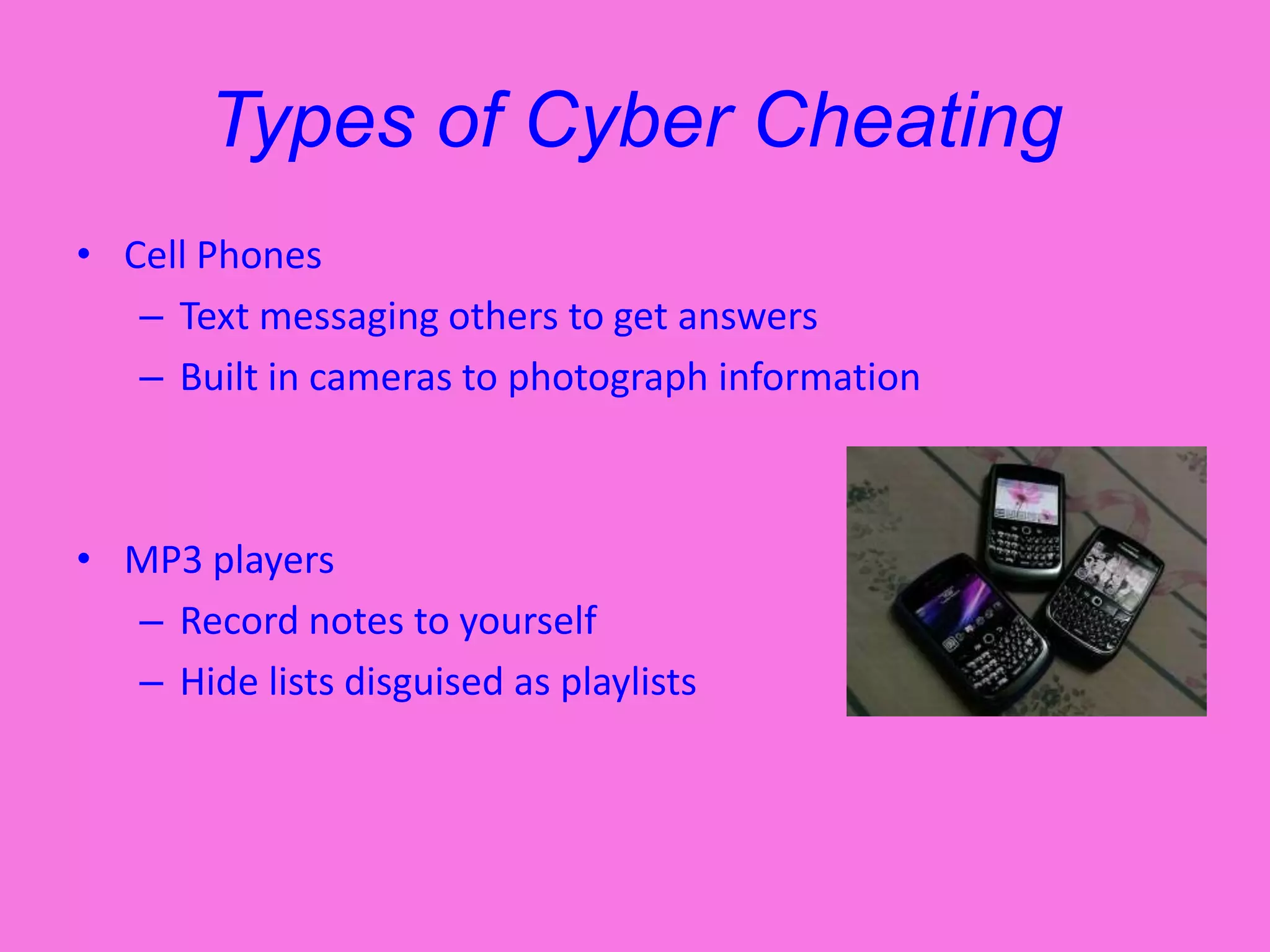 Types of Cyber Cheating

• Cell Phones
– Text messaging others to get answers
– Built in cameras to photograph information

• MP3 players
– Record notes to yourself
– Hide lists disguised as playlists